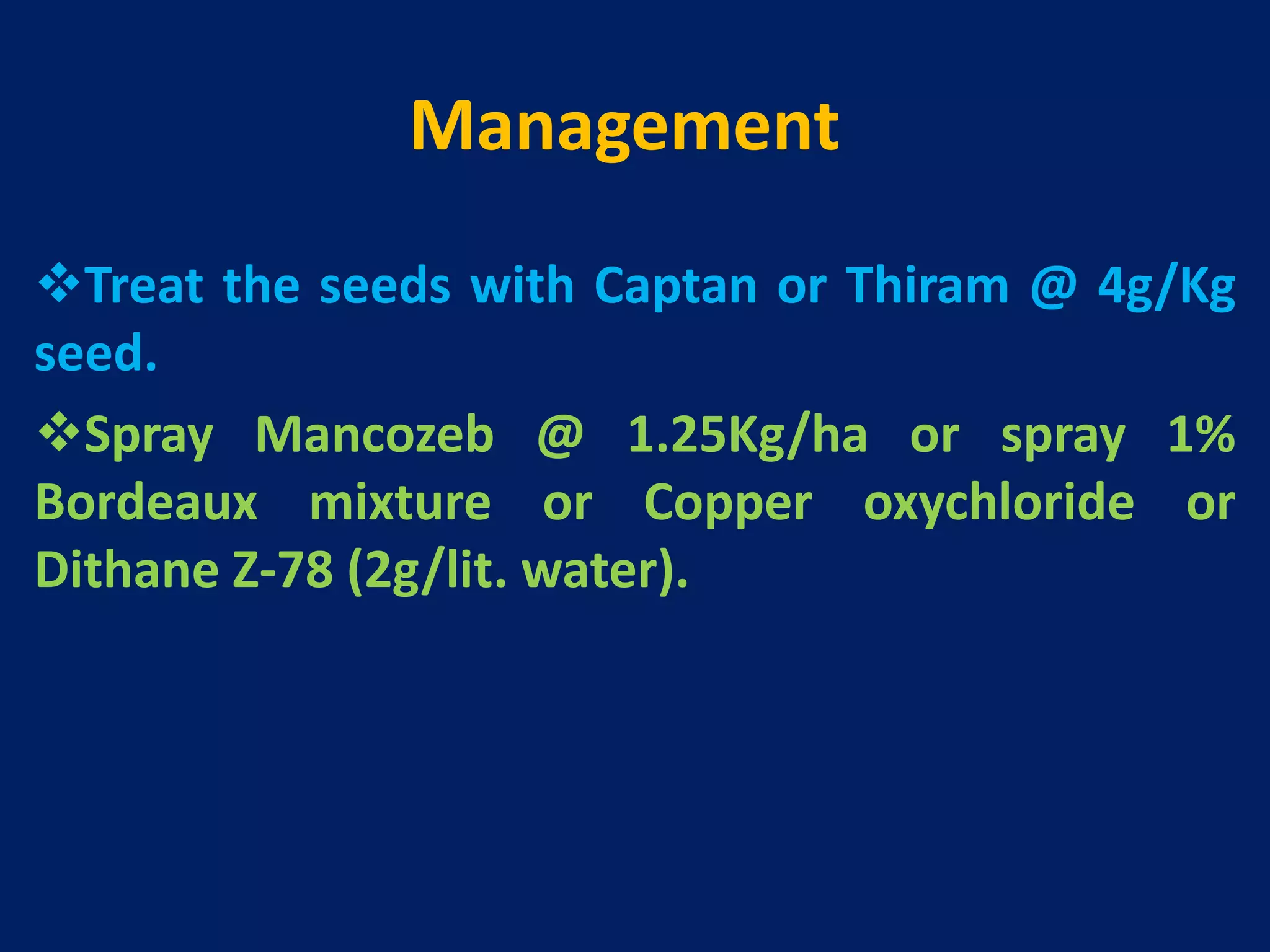 Management

❖Treat the seeds with Captan or Thiram @ 4g/Kg seed.

❖Spray Mancozeb @ 1.25Kg/ha or spray 1% Bordeaux mixture or Copper oxychloride or Dithane Z-78 (2g/lit. water).